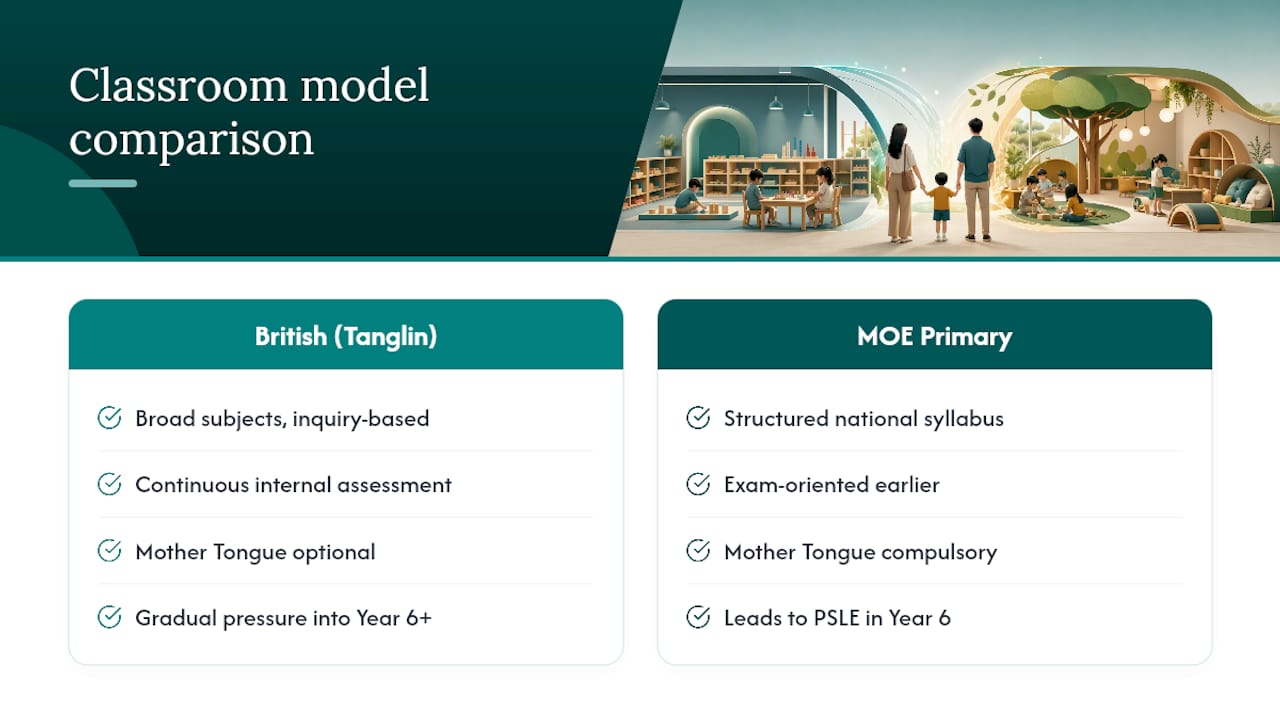 Classroom model comparison

British (Tanglin)

Broad subjects, inquiry-based

Continuous internal assessment

Mother Tongue optional

Gradual pressure into Year 6+

MOE Primary

Structured national syllabus

Exam-oriented earlier

Mother Tongue compulsory

Leads to PSLE in Year 6